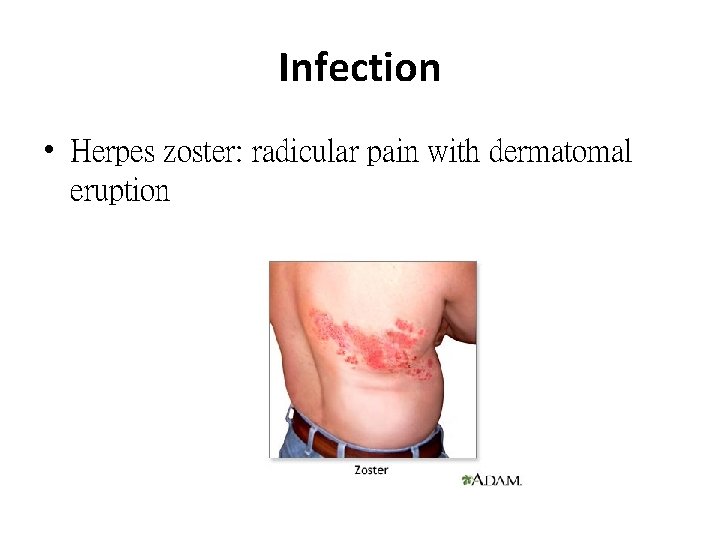 Infection

• Herpes zoster: radicular pain with dermatomal eruption

Zoster

ADAM.